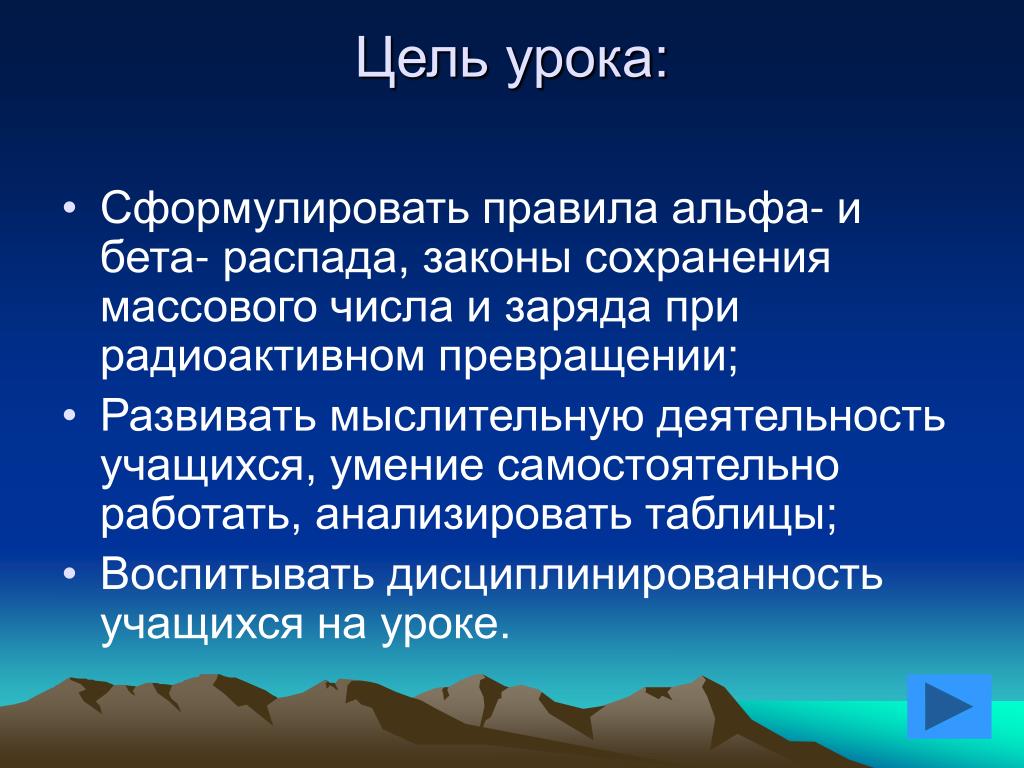 Цель урока:

• Сформулировать правила альфа- и бета- распада, законы сохранения массового числа и заряда при радиоактивном превращении;
• Развивать мыслительную деятельность учащихся, умение самостоятельно работать, анализировать таблицы;
• Воспитывать дисциплинированность учащихся на уроке.